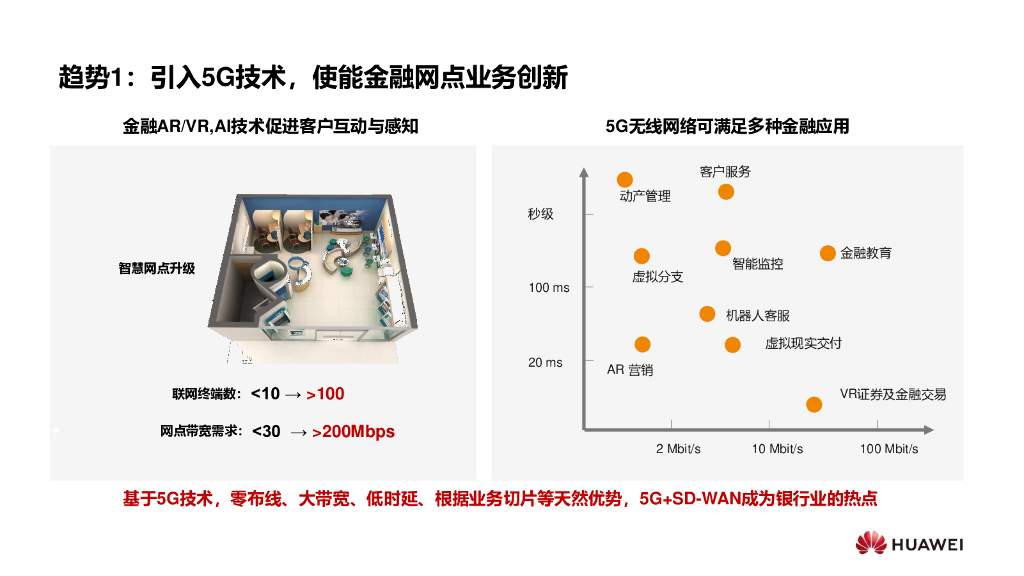 趋势1：引入5G技术，使能金融网点业务创新

金融AR/VR,AI技术促进客户互动与感知

智慧网点升级

联网终端数：<10 → >100

网点带宽需求：<30 → >200Mbps

5G无线网络可满足多种金融应用

秒级

100 ms

20 ms

动产管理

客户服务

虚拟分支

智能监控

金融教育

机器人客服

AR 营销

虚拟现实交付

VR证券及金融交易

2 Mbit/s

10 Mbit/s

100 Mbit/s

基于5G技术，零布线、大带宽、低时延、根据业务切片等天然优势，5G+SD-WAN成为银行业的热点

HUAWEI